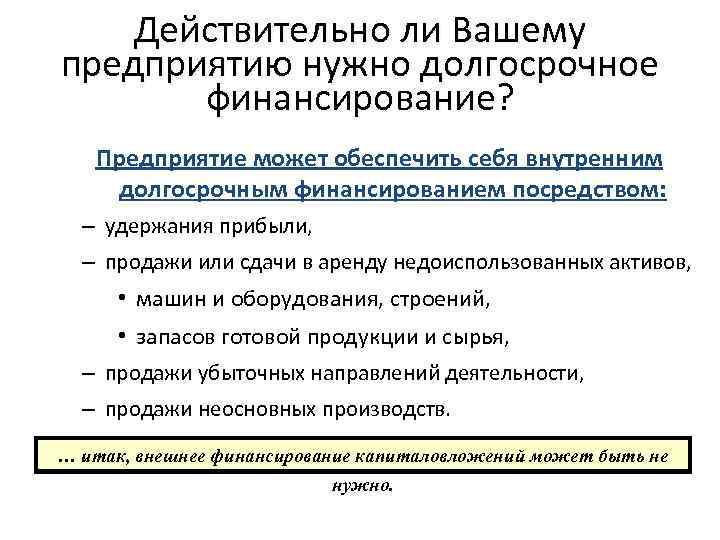 Действительно ли Вашему предприятию нужно долгосрочное финансирование?

Предприятие может обеспечить себя внутренним долгосрочным финансированием посредством:

– удержания прибыли,
– продажи или сдачи в аренду недоиспользованных активов,
• машин и оборудования, строений,
• запасов готовой продукции и сырья,
– продажи убыточных направлений деятельности,
– продажи неосновных производств.

... итак, внешнее финансирование капиталовложений может быть не нужно.